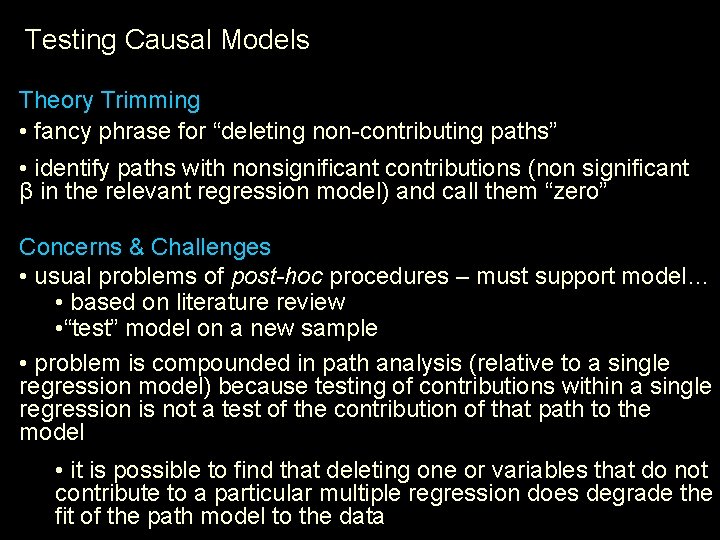 Testing Causal Models

Theory Trimming

• fancy phrase for “deleting non-contributing paths”

• identify paths with nonsignificant contributions (non significant β in the relevant regression model) and call them “zero”

Concerns & Challenges

• usual problems of post-hoc procedures – must support model…

• based on literature review

•“test” model on a new sample

• problem is compounded in path analysis (relative to a single regression model) because testing of contributions within a single regression is not a test of the contribution of that path to the model

• it is possible to find that deleting one or variables that do not contribute to a particular multiple regression does degrade the fit of the path model to the data